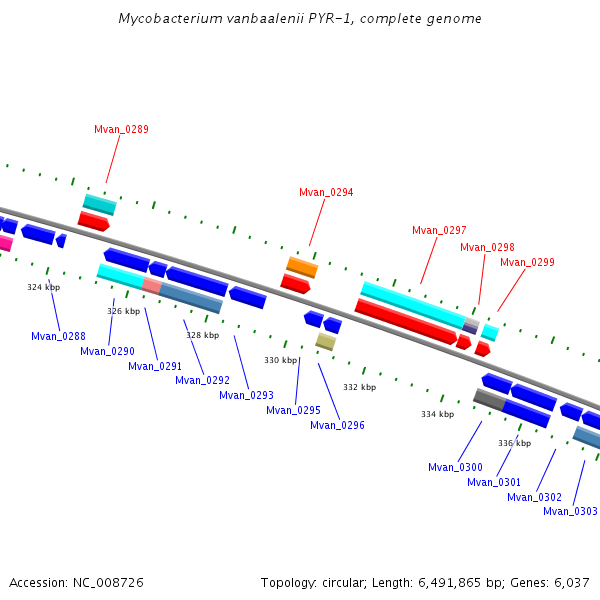 Mycobacterium vanbaalenii PYR-1, complete genome

Mvan_0289

Mvan_0294

Mvan_0297

Mvan_0298

Mvan_0299

324 kbp

326 kbp

328 kbp

330 kbp

332 kbp

334 kbp

336 kbp

Mvan_0288

Mvan_0290

Mvan_0291

Mvan_0292

Mvan_0293

Mvan_0295

Mvan_0296

Mvan_0300

Mvan_0301

Mvan_0302

Mvan_0303

Accession: NC_008726

Topology: circular; Length: 6,491,865 bp; Genes: 6,037